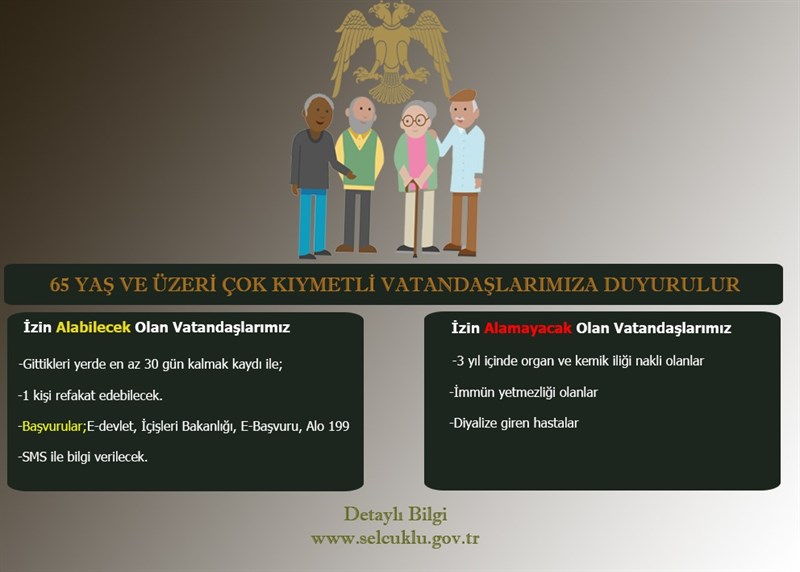 65 YAŞ VE ÜZERİ ÇOK KIYMETLİ VATANDAŞLARIMIZA DUYURULUR

İzin Alabilecek Olan Vatandaşlarımız

-Gittikleri yerde en az 30 gün kalmak kaydı ile;

-1 kişi refakat edebilecek.

-Başvurular;E-devlet, İçişleri Bakanlığı, E-Başvuru, Alo 199

-SMS ile bilgi verilecek.

İzin Alamayacak Olan Vatandaşlarımız

-3 yıl içinde organ ve kemik iliği nakli olanlar

-İmmün yetmezliği olanlar

-Diyalize giren hastalar

Detaylı Bilgi
www.selcuklu.gov.tr